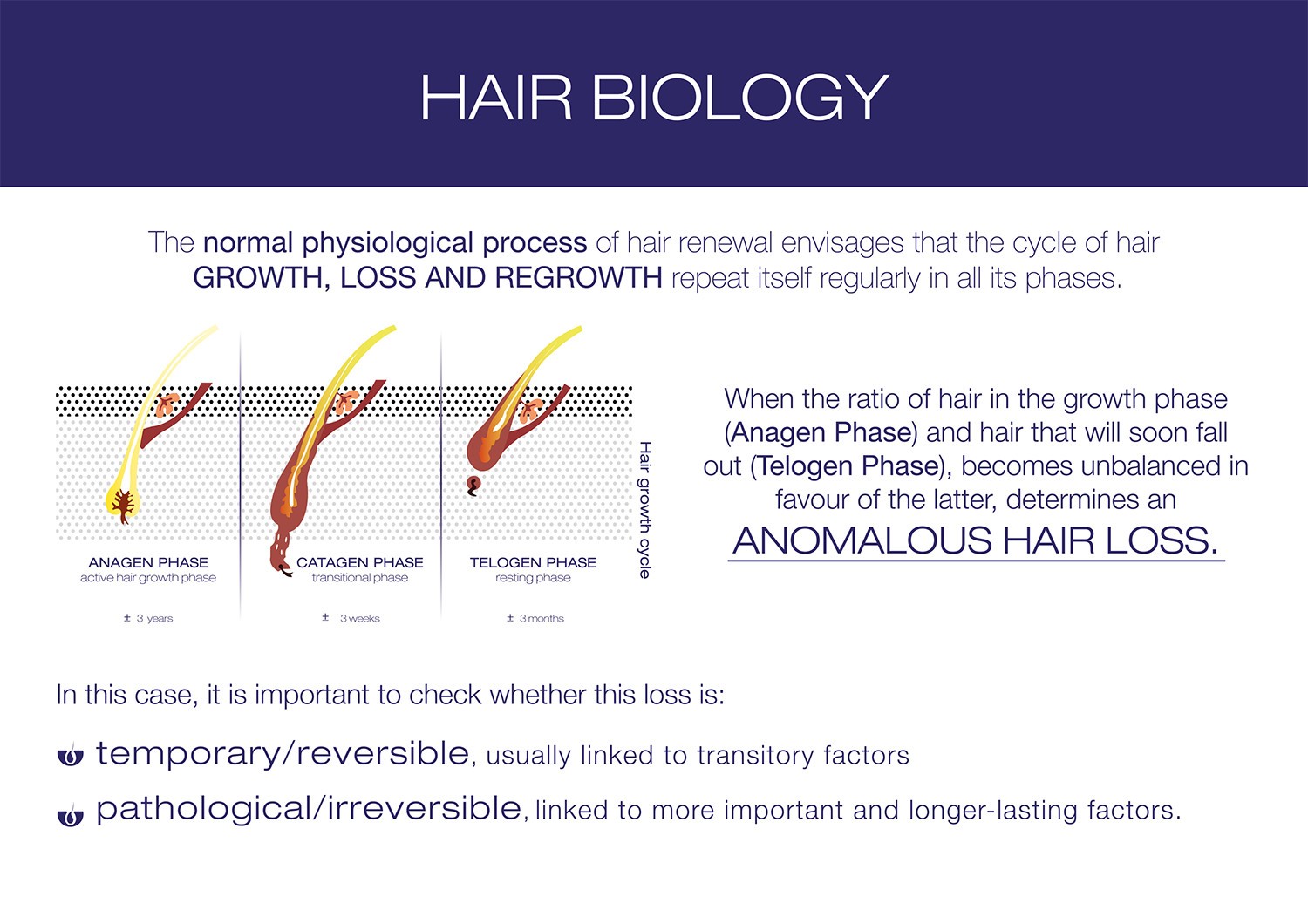 HAIR BIOLOGY

The normal physiological process of hair renewal envisages that the cycle of hair GROWTH, LOSS AND REGROWTH repeat itself regularly in all its phases.

ANAGEN PHASE
active hair growth phase

± 3 years

CATAGEN PHASE
transitional phase

± 3 weeks

TELOGEN PHASE
resting phase

± 3 months

Hair growth cycle

When the ratio of hair in the growth phase (Anagen Phase) and hair that will soon fall out (Telogen Phase), becomes unbalanced in favour of the latter, determines an ANOMALOUS HAIR LOSS.

In this case, it is important to check whether this loss is:

temporary/reversible, usually linked to transitory factors

pathological/irreversible, linked to more important and longer-lasting factors.